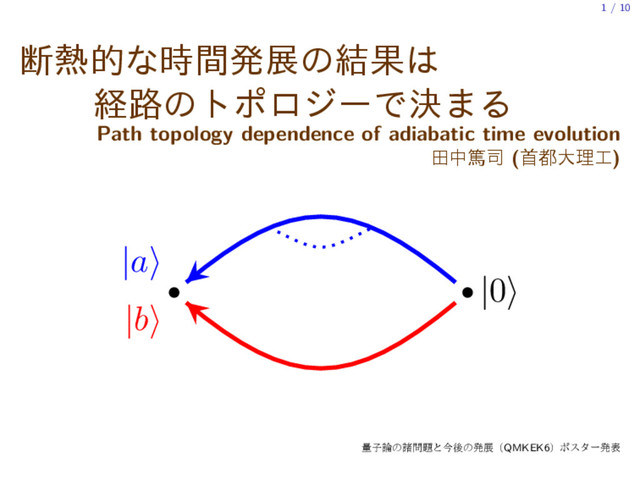 1 / 10

断熱的な時間発展の結果は
経路のトポロジーで決まる

Path topology dependence of adiabatic time evolution

田中篤司 (首都大理工)

$|a\rangle$

$|b\rangle$

$|0\rangle$

量子論の諸問題と今後の発展（QMKEK6）ポスター発表